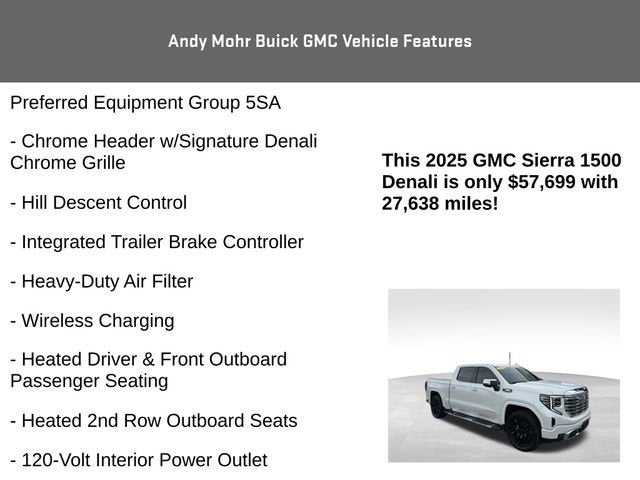 Andy Mohr Buick GMC Vehicle Features

Preferred Equipment Group 5SA

- Chrome Header w/Signature Denali Chrome Grille

- Hill Descent Control

- Integrated Trailer Brake Controller

- Heavy-Duty Air Filter

- Wireless Charging

- Heated Driver & Front Outboard Passenger Seating

- Heated 2nd Row Outboard Seats

- 120-Volt Interior Power Outlet

This 2025 GMC Sierra 1500 Denali is only $57,699 with 27,638 miles!